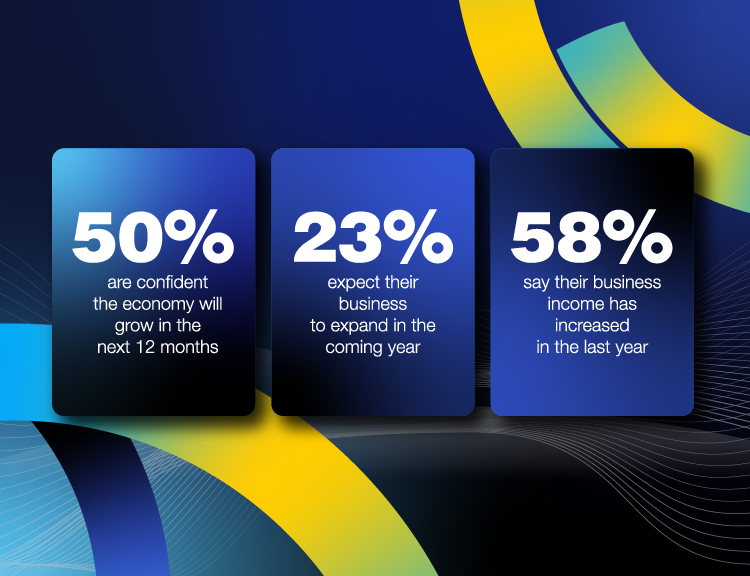 50%
are confident the economy will grow in the next 12 months

23%
expect their business to expand in the coming year

58%
say their business income has increased in the last year